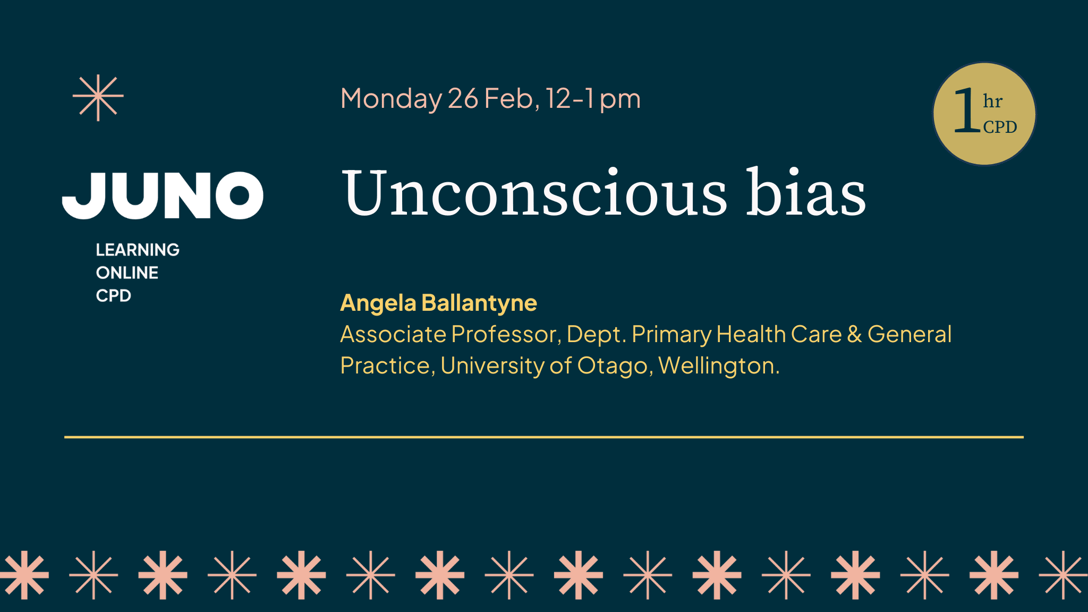 JUNO
LEARNING
ONLINE
CPD

Monday 26 Feb, 12-1 pm

1 hr CPD

Unconscious bias

Angela Ballantyne
Associate Professor, Dept. Primary Health Care & General Practice, University of Otago, Wellington.